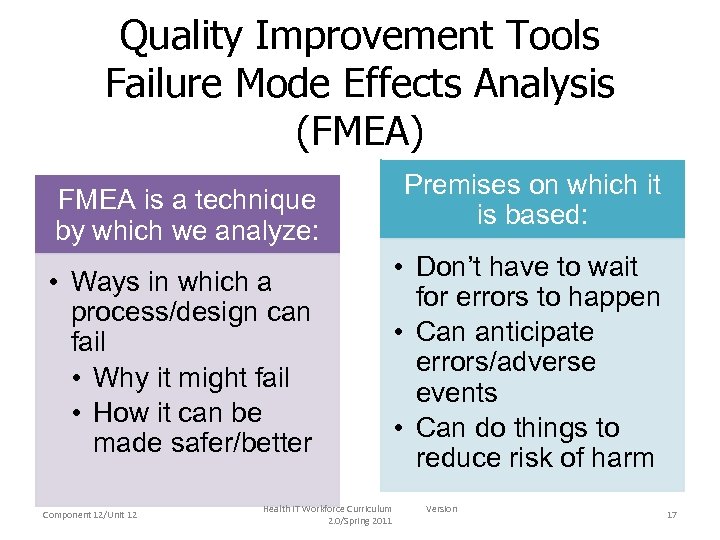 Quality Improvement Tools
Failure Mode Effects Analysis
(FMEA)

FMEA is a technique by which we analyze:

• Ways in which a process/design can fail
  • Why it might fail
  • How it can be made safer/better

Premises on which it is based:

• Don't have to wait for errors to happen
• Can anticipate errors/adverse events
• Can do things to reduce risk of harm

Component 12/Unit 12

Health IT Workforce Curriculum Version 2.0/Spring 2011

17